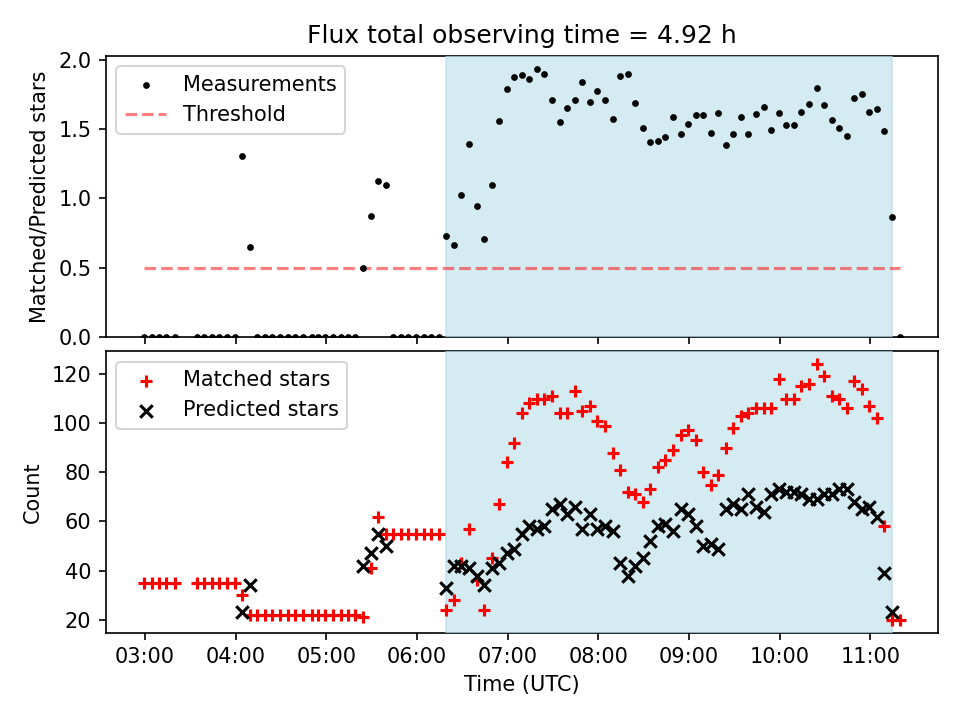 Flux total observing time = 4.92 h

Measurements
Threshold

Matched/Predicted stars

2.0
1.5
1.0
0.5
0.0

Matched stars
Predicted stars

Count

120
100
80
60
40
20

03:00 04:00 05:00 06:00 07:00 08:00 09:00 10:00 11:00

Time (UTC)